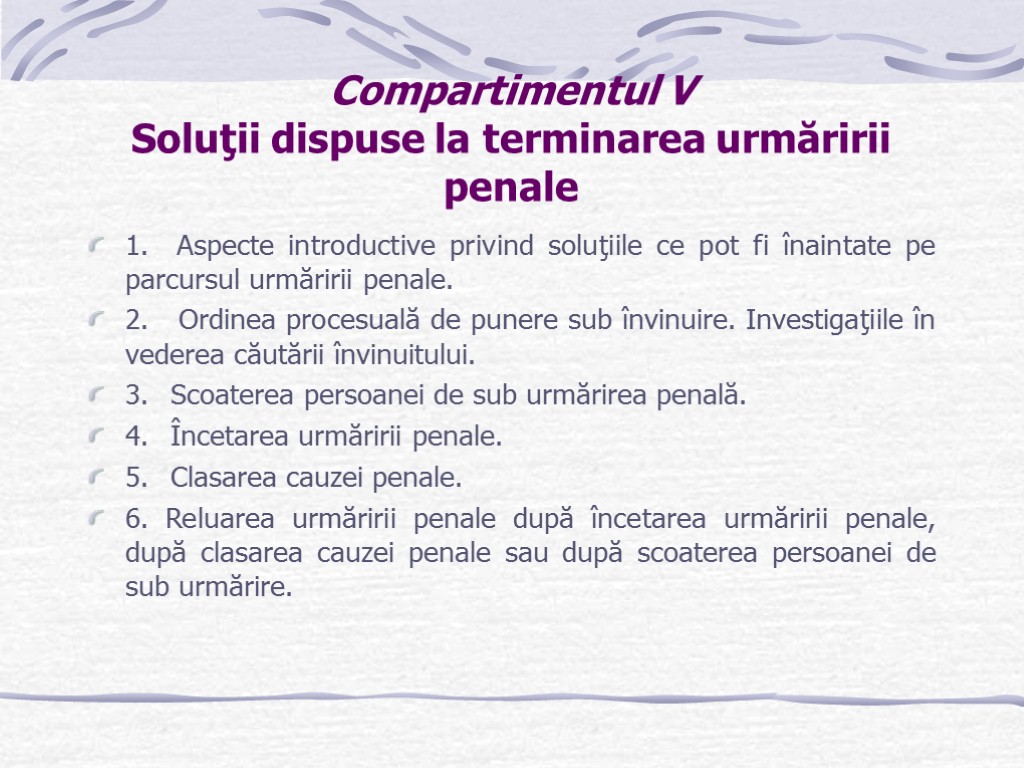 Compartimentul V
Soluţii dispuse la terminarea urmăririi penale

1. Aspecte introductive privind soluţiile ce pot fi înaintate pe parcursul urmăririi penale.

2. Ordinea procesuală de punere sub învinuire. Investigaţiile în vederea căutării învinuitului.

3. Scoaterea persoanei de sub urmărirea penală.

4. Încetarea urmăririi penale.

5. Clasarea cauzei penale.

6. Reluarea urmăririi penale după încetarea urmăririi penale, după clasarea cauzei penale sau după scoaterea persoanei de sub urmărire.